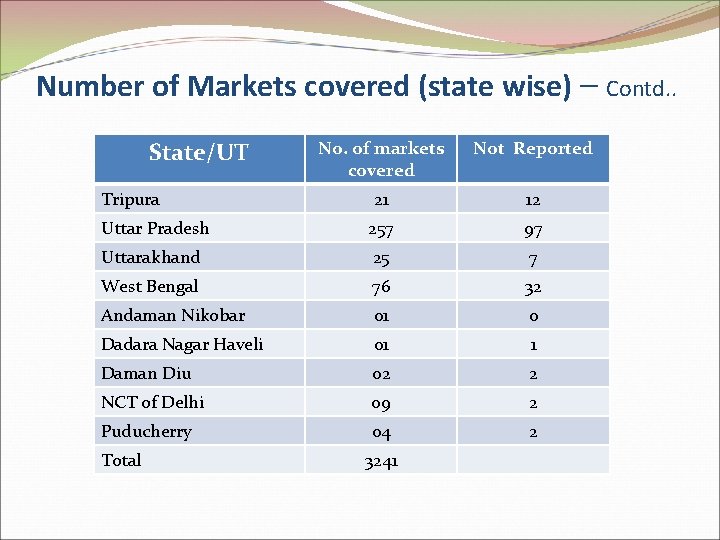 Number of Markets covered (state wise) – Contd..

| State/UT | No. of markets covered | Not Reported |
|---|---|---|
| Tripura | 21 | 12 |
| Uttar Pradesh | 257 | 97 |
| Uttarakhand | 25 | 7 |
| West Bengal | 76 | 32 |
| Andaman Nikobar | 01 | 0 |
| Dadara Nagar Haveli | 01 | 1 |
| Daman Diu | 02 | 2 |
| NCT of Delhi | 09 | 2 |
| Puducherry | 04 | 2 |
| Total | 3241 | |